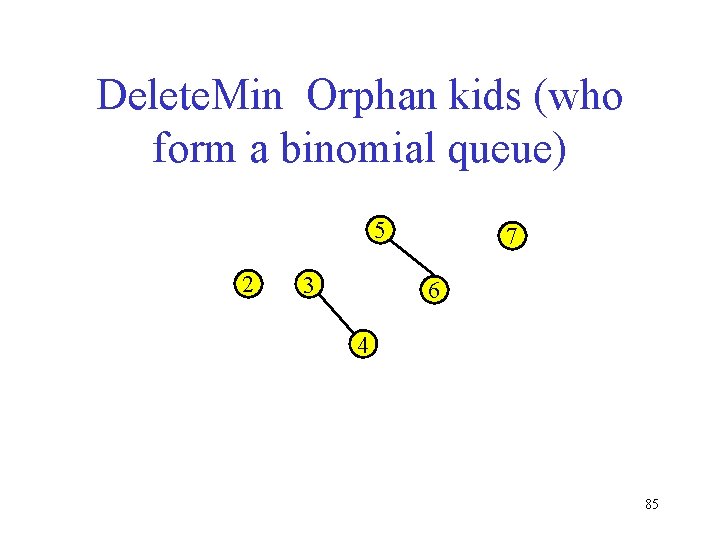 DeleteMin Orphan kids (who form a binomial queue)

5

7

2

3

6

4

85